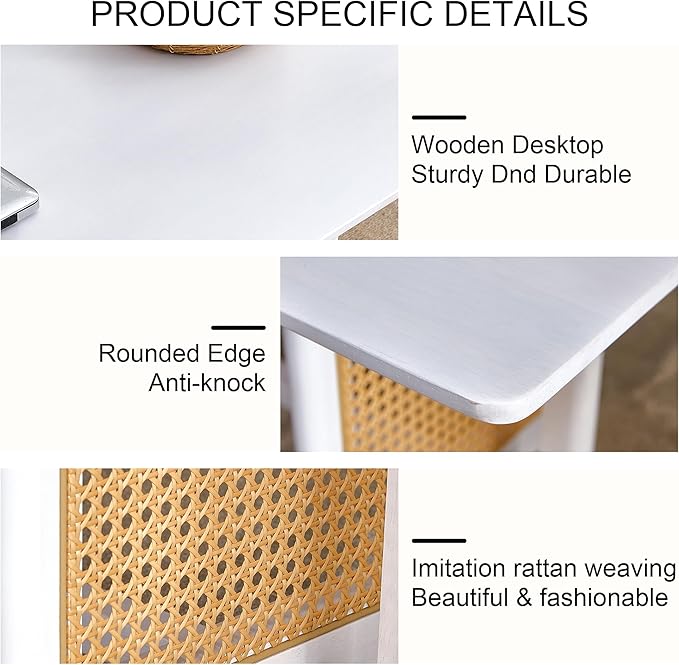 PRODUCT SPECIFIC DETAILS

Wooden Desktop
Sturdy Dnd Durable

Rounded Edge
Anti-knock

Imitation rattan weaving
Beautiful & fashionable